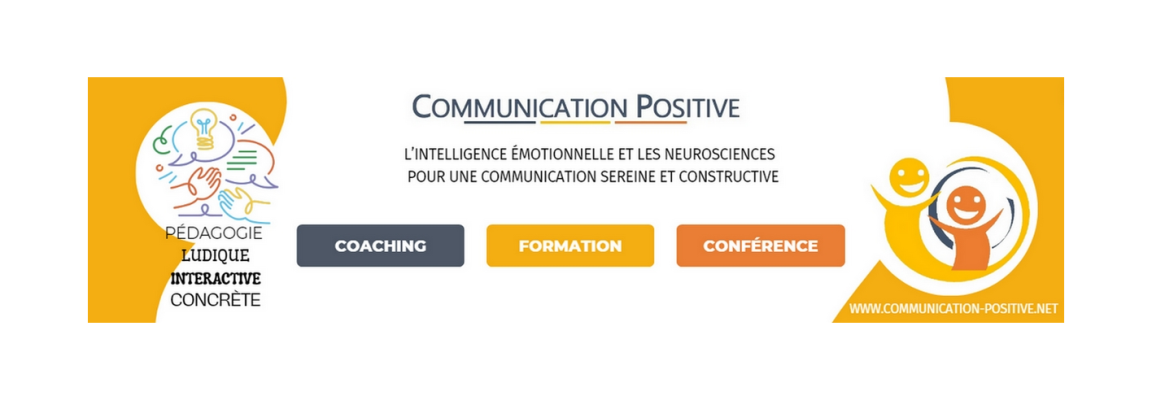 PÉDAGOGIE
LUDIQUE
INTERACTIVE
CONCRÈTE

COMMUNICATION POSITIVE

L'INTELLIGENCE ÉMOTIONNELLE ET LES NEUROSCIENCES
POUR UNE COMMUNICATION SEREINE ET CONSTRUCTIVE

COACHING
FORMATION
CONFÉRENCE

WWW.COMMUNICATION-POSITIVE.NET